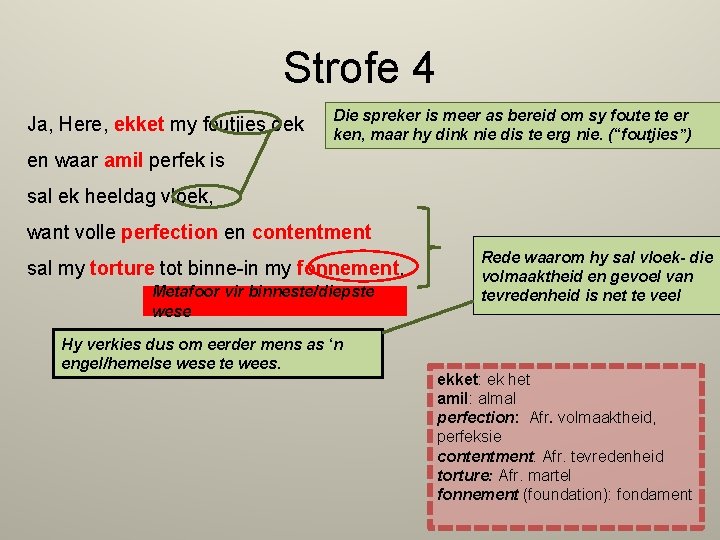 Strofe 4

Ja, Here, ekket my foutjies oek
en waar amil perfek is
sal ek heeldag vloek,
want volle perfection en contentment
sal my torture tot binne-in my fonnement.

Die spreker is meer as bereid om sy foute te er ken, maar hy dink nie dis te erg nie. (“foutjies”)

Rede waarom hy sal vloek- die volmaaktheid en gevoel van tevredenheid is net te veel

Metafoor vir binneste/diepste wese

Hy verkies dus om eerder mens as ‘n engel/hemelse wese te wees.

ekket: ek het
amil: almal
perfection: Afr. volmaaktheid, perfeksie
contentment: Afr. tevredenheid
torture: Afr. martel
fonnement (foundation): fondament